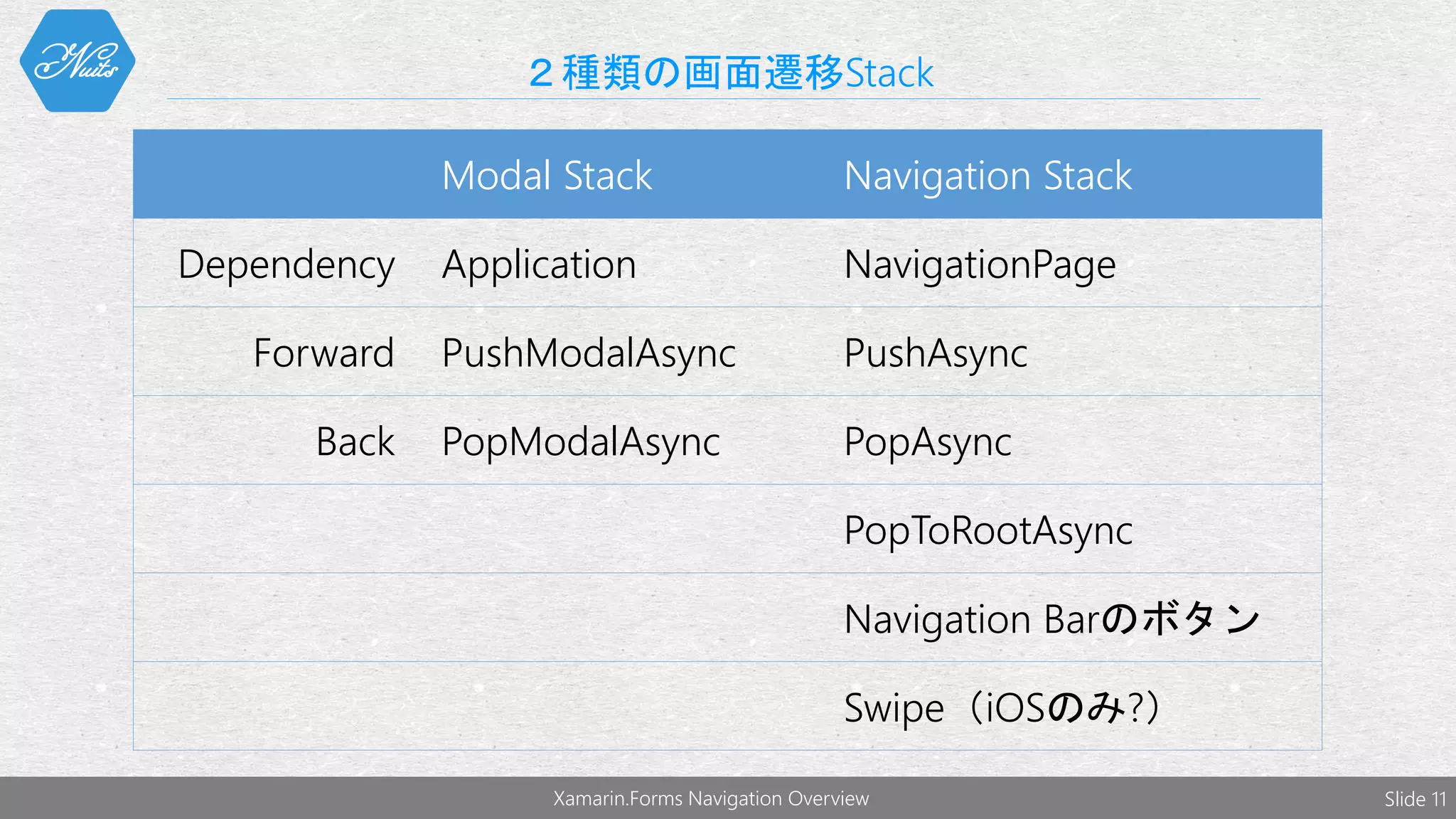 Nuts

２種類の画面遷移Stack

| | Modal Stack | Navigation Stack |
|---|---|---|
| Dependency | Application | NavigationPage |
| Forward | PushModalAsync | PushAsync |
| Back | PopModalAsync | PopAsync |
| | | PopToRootAsync |
| | | Navigation Barのボタン |
| | | Swipe（iOSのみ?） |

Xamarin.Forms Navigation Overview

Slide 11